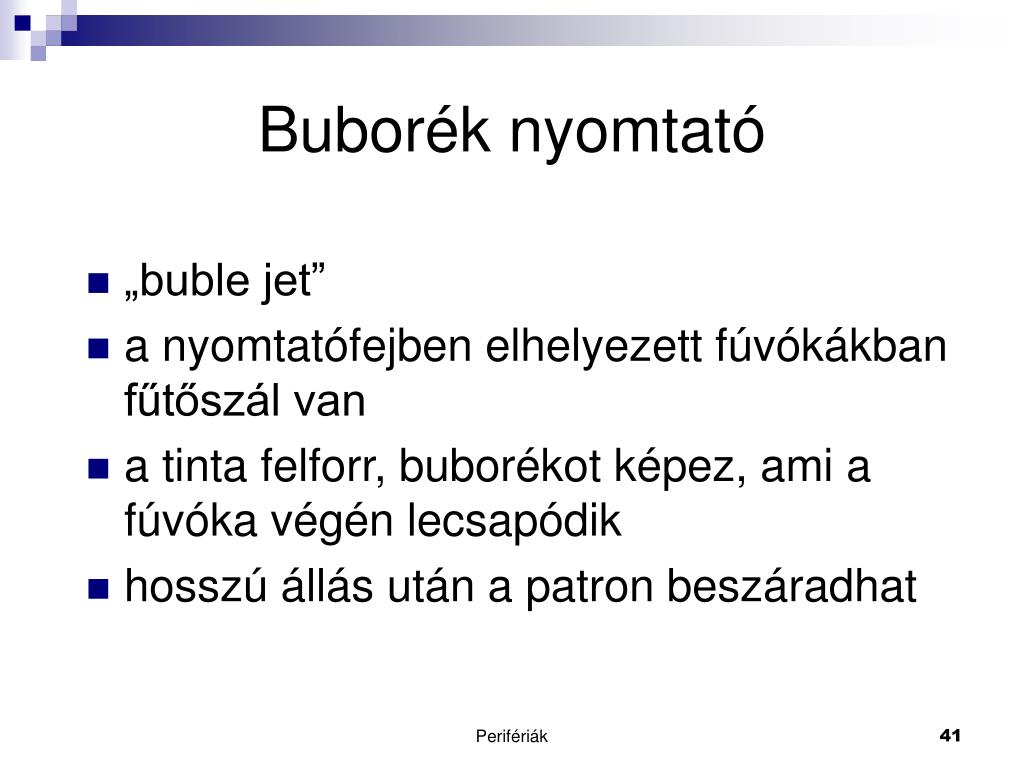 Buborék nyomtató

„buble jet”

a nyomtatófejben elhelyezett fúvókákban fűtőszál van

a tinta felforr, buborékot képez, ami a fúvóka végén lecsapódik

hosszú állás után a patron beszáradhat

Perifériák

41